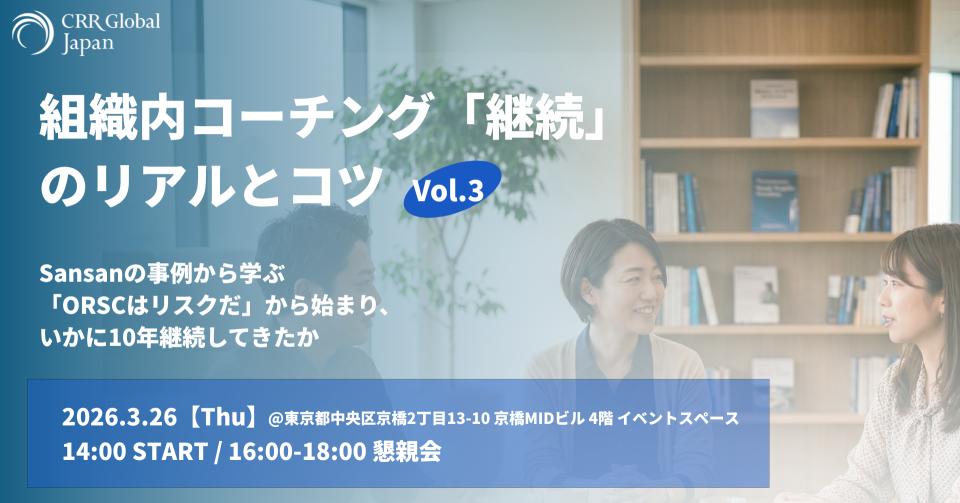 CRR Global Japan

組織内コーチング「継続」のリアルとコツ Vol.3

Sansanの事例から学ぶ
「ORSCはリスクだ」から始まり、
いかに10年継続してきたか

2026.3.26【Thu】@東京都中央区京橋2丁目13-10 京橋MIDビル 4階 イベントスペース
14:00 START / 16:00-18:00 懇親会